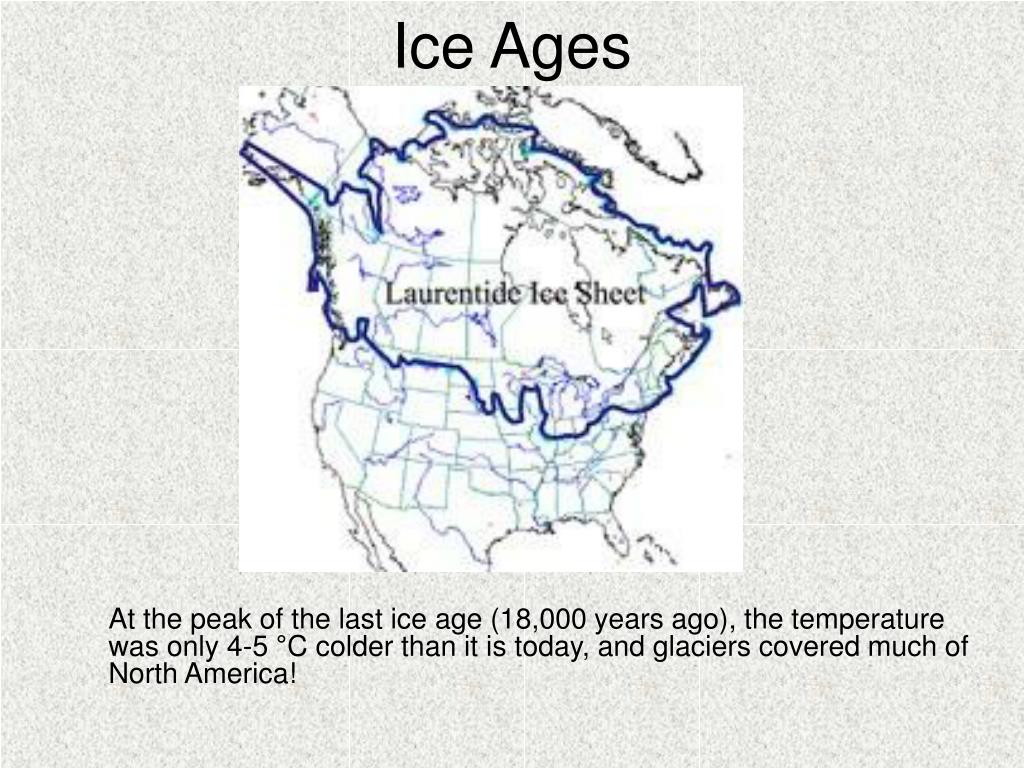 Ice Ages

Laurentide Ice Sheet

At the peak of the last ice age (18,000 years ago), the temperature was only 4-5 °C colder than it is today, and glaciers covered much of North America!